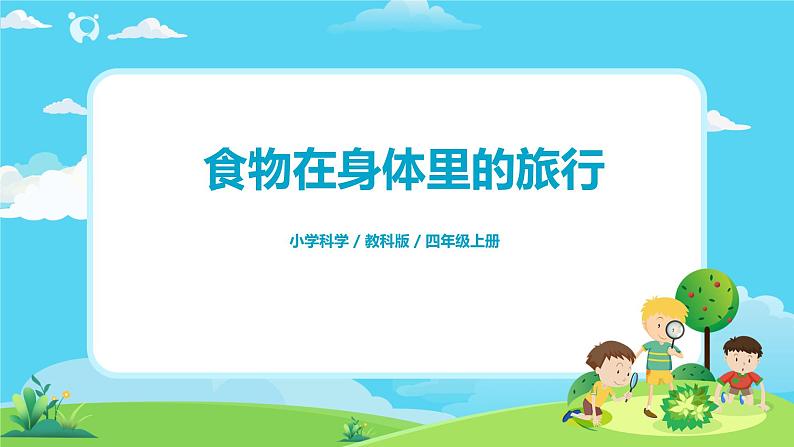 食物在身体里的旅行

小学科学 / 教科版 / 四年级上册